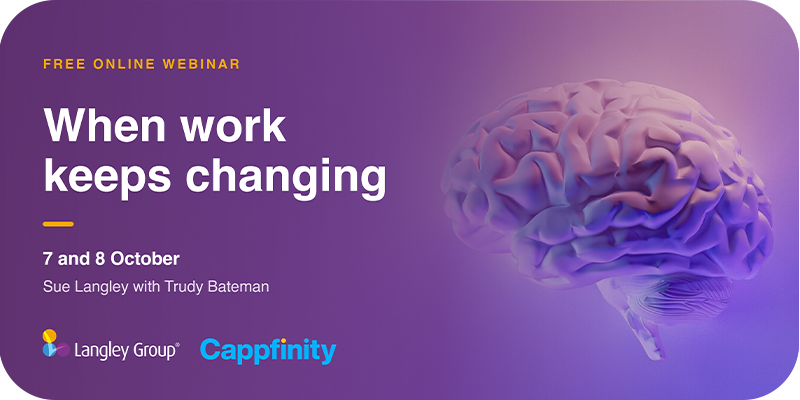 FREE ONLINE WEBINAR

When work keeps changing

7 and 8 October

Sue Langley with Trudy Bateman

Langley Group®

Cappfinity